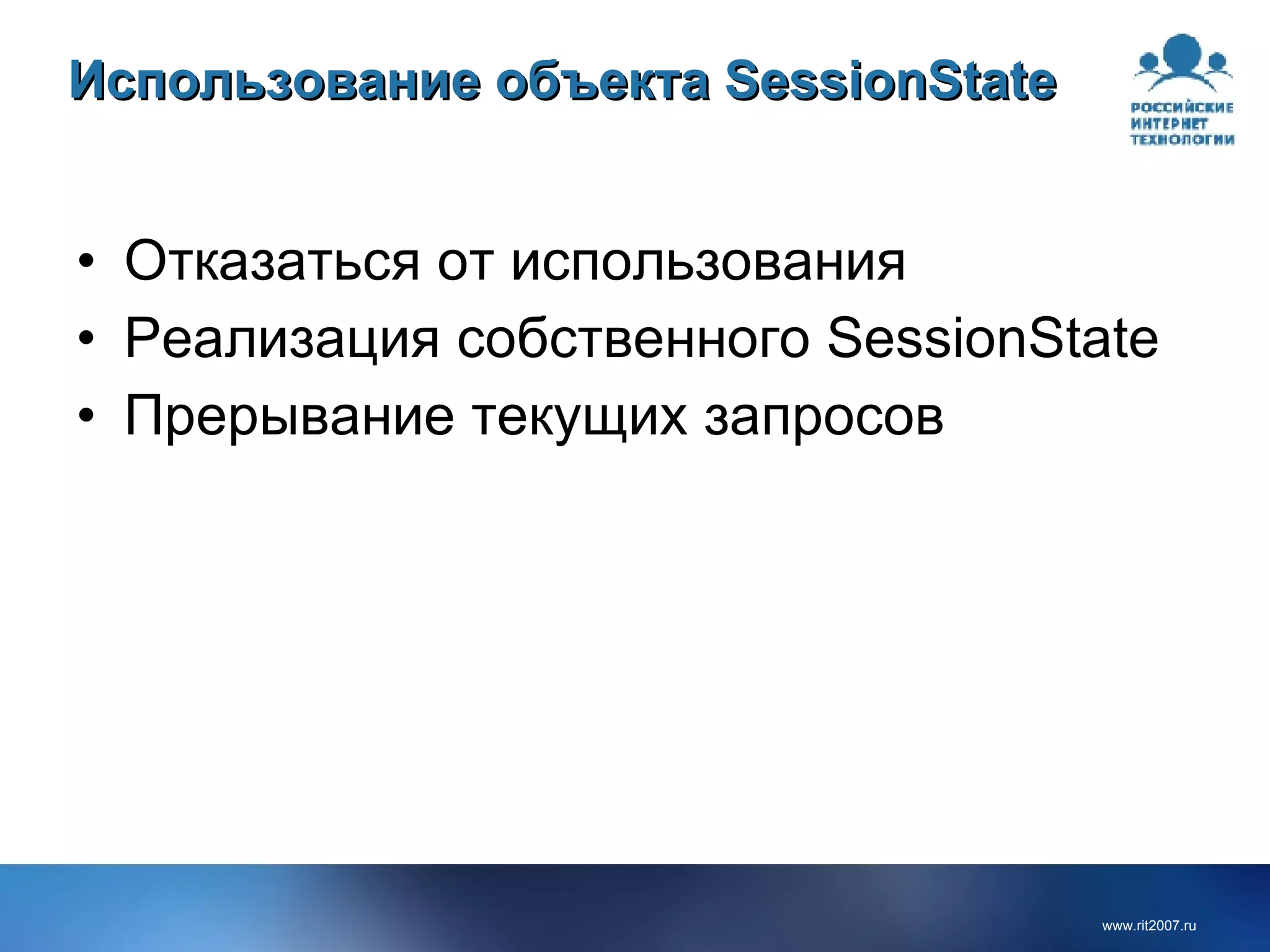 Использование объекта SessionState

РОССИЙСКИЕ ИНТЕРНЕТ ТЕХНОЛОГИИ

• Отказаться от использования
• Реализация собственного SessionState
• Прерывание текущих запросов

www.rit2007.ru